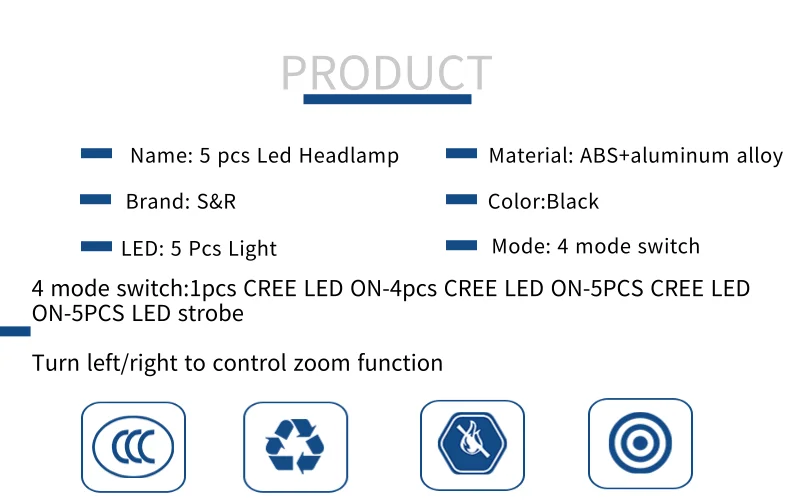 PRODUCT

Name: 5 pcs Led Headlamp

Brand: S&R

LED: 5 Pcs Light

Material: ABS+aluminum alloy

Color:Black

Mode: 4 mode switch

4 mode switch:1pcs CREE LED ON-4pcs CREE LED ON-5PCS CREE LED ON-5PCS LED strobe

Turn left/right to control zoom function

CCC